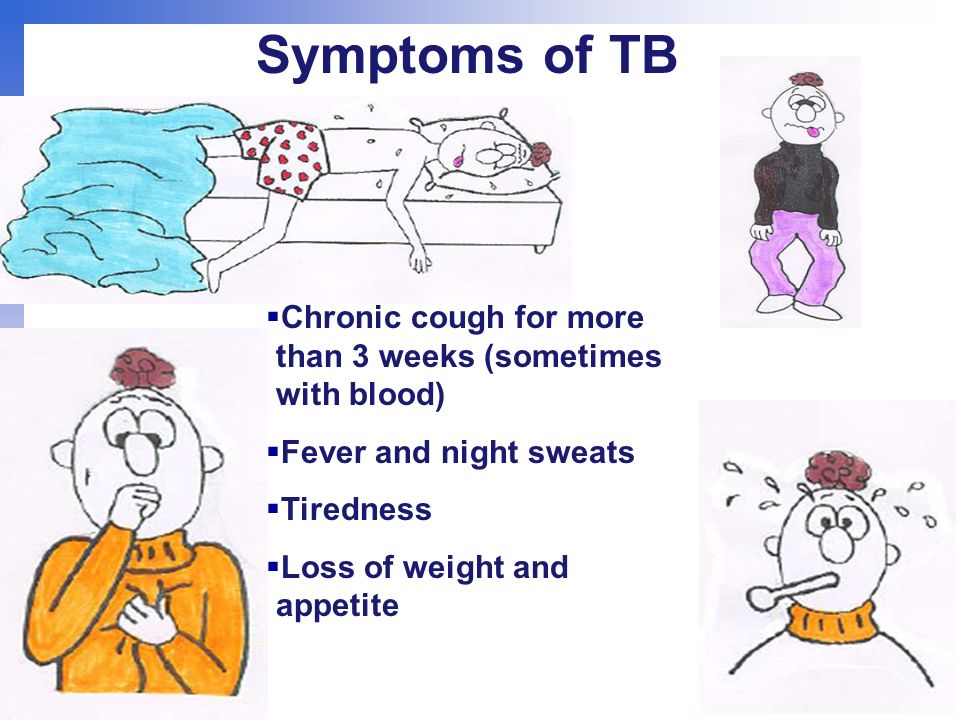 Symptoms of TB

▪Chronic cough for more than 3 weeks (sometimes with blood)

▪Fever and night sweats

▪Tiredness

▪Loss of weight and appetite